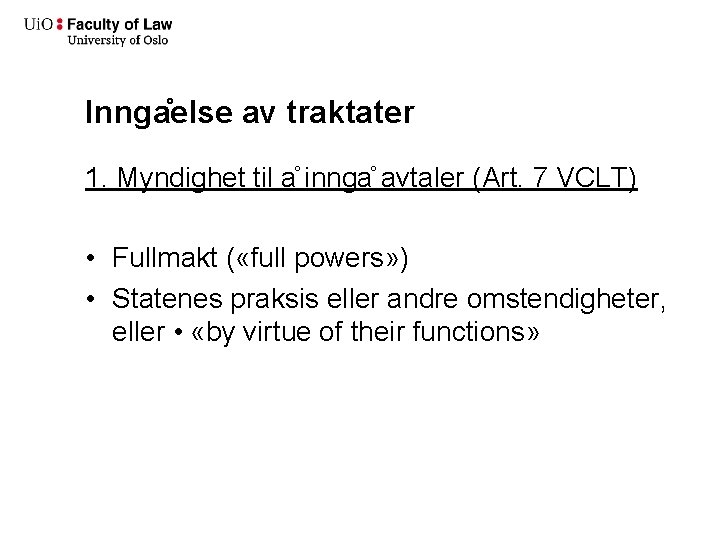 UiO : Faculty of Law
University of Oslo

Inngåelse av traktater

1. Myndighet til å inngå avtaler (Art. 7 VCLT)

• Fullmakt («full powers»)
• Statenes praksis eller andre omstendigheter, eller • «by virtue of their functions»